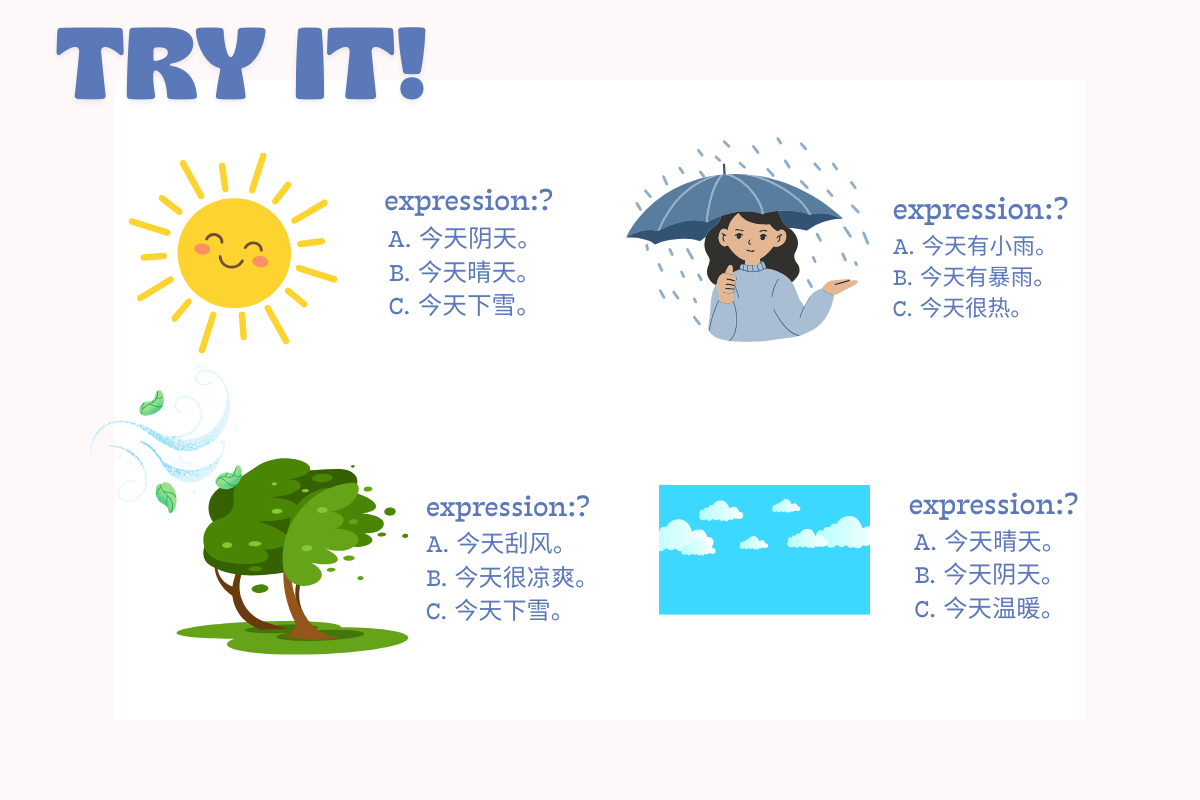 TRY IT!

expression:?
A. 今天阴天。
B. 今天晴天。
C. 今天下雪。

expression:?
A. 今天有小雨。
B. 今天有暴雨。
C. 今天很热。

expression:?
A. 今天刮风。
B. 今天很凉爽。
C. 今天下雪。

expression:?
A. 今天晴天。
B. 今天阴天。
C. 今天温暖。